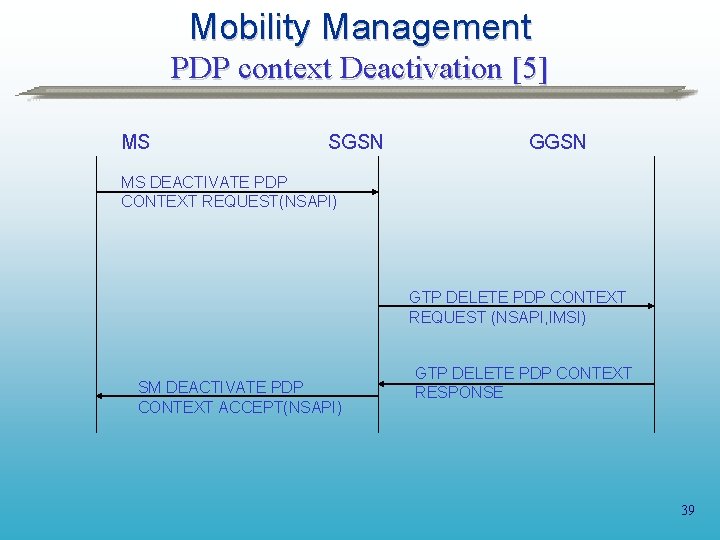 Mobility Management

PDP context Deactivation [5]

MS

SGSN

GGSN

MS DEACTIVATE PDP CONTEXT REQUEST(NSAPI)

GTP DELETE PDP CONTEXT REQUEST (NSAPI,IMSI)

GTP DELETE PDP CONTEXT RESPONSE

SM DEACTIVATE PDP CONTEXT ACCEPT(NSAPI)

39